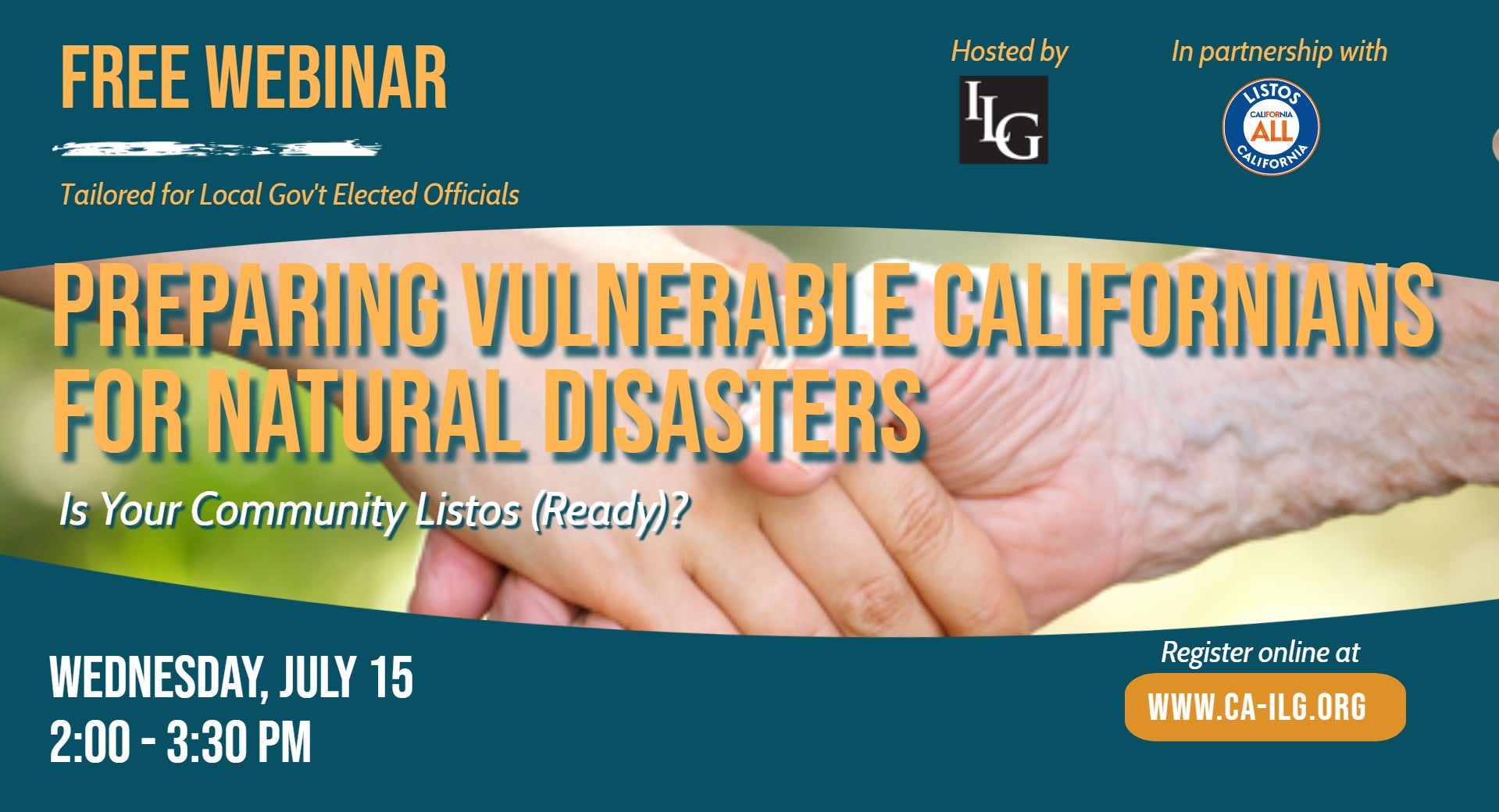 FREE WEBINAR

Tailored for Local Gov't Elected Officials

Hosted by

ILG

In partnership with

LISTOS CALIFORNIA ALL CALIFORNIA

PREPARING VULNERABLE CALIFORNIANS FOR NATURAL DISASTERS

Is Your Community Listos (Ready)?

WEDNESDAY, JULY 15
2:00 - 3:30 PM

Register online at

WWW.CA-ILG.ORG